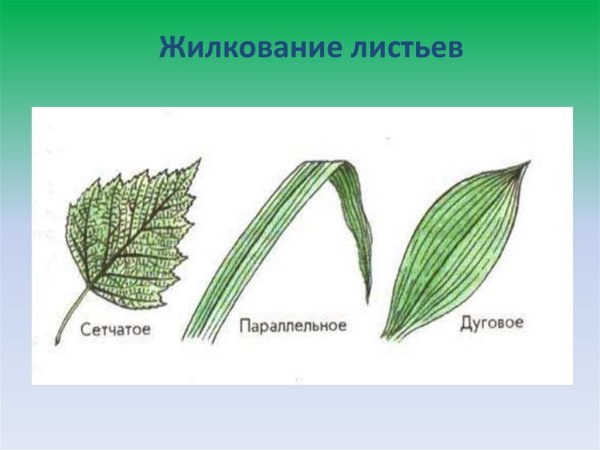 Жилкование листьев

Сетчатое

Параллельное

Дуговое